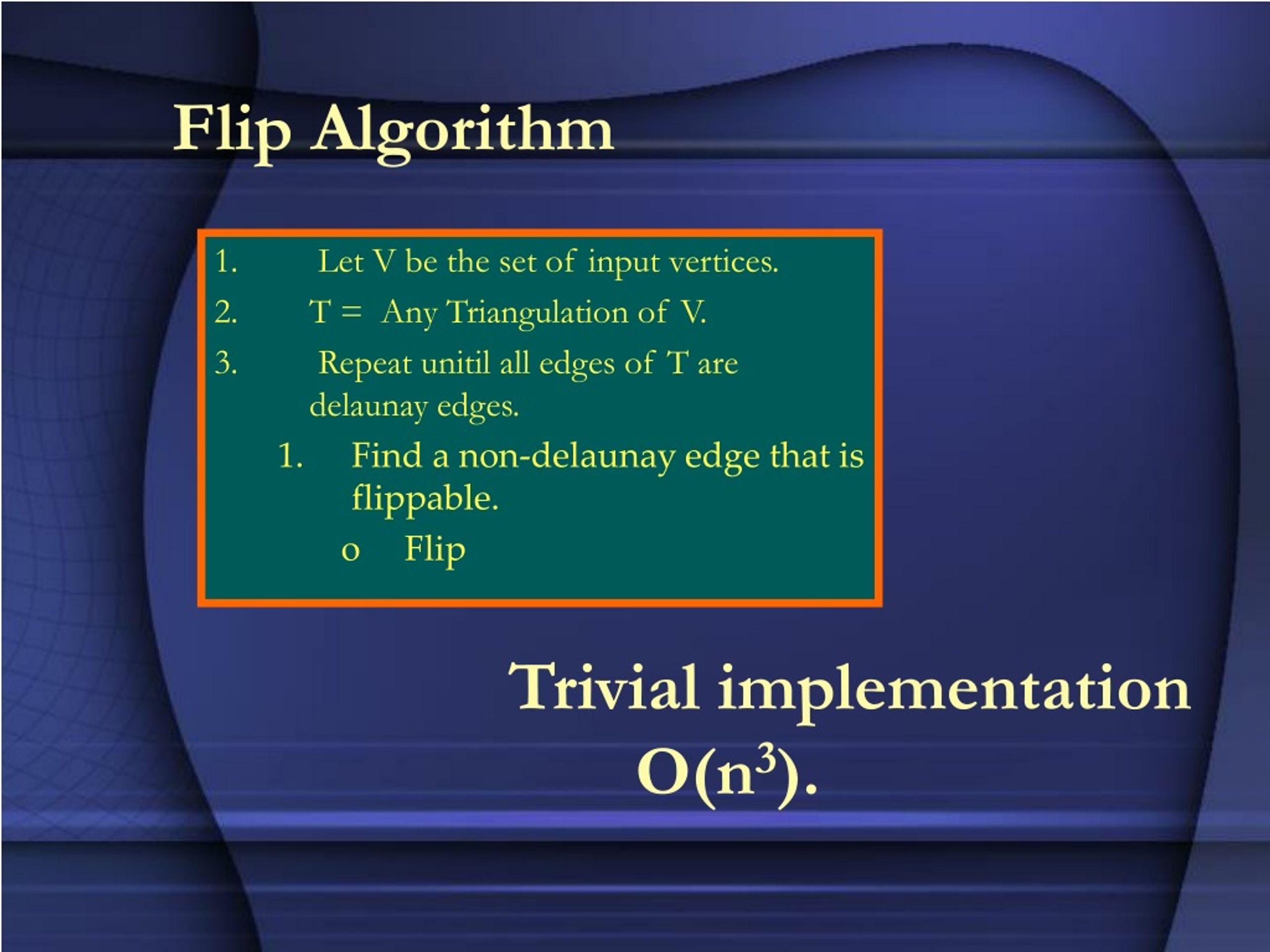 Flip Algorithm

1. Let V be the set of input vertices.
2. T = Any Triangulation of V.
3. Repeat unitil all edges of T are delaunay edges.
1. Find a non-delaunay edge that is flippable.
o Flip

Trivial implementation $O(n^3)$.